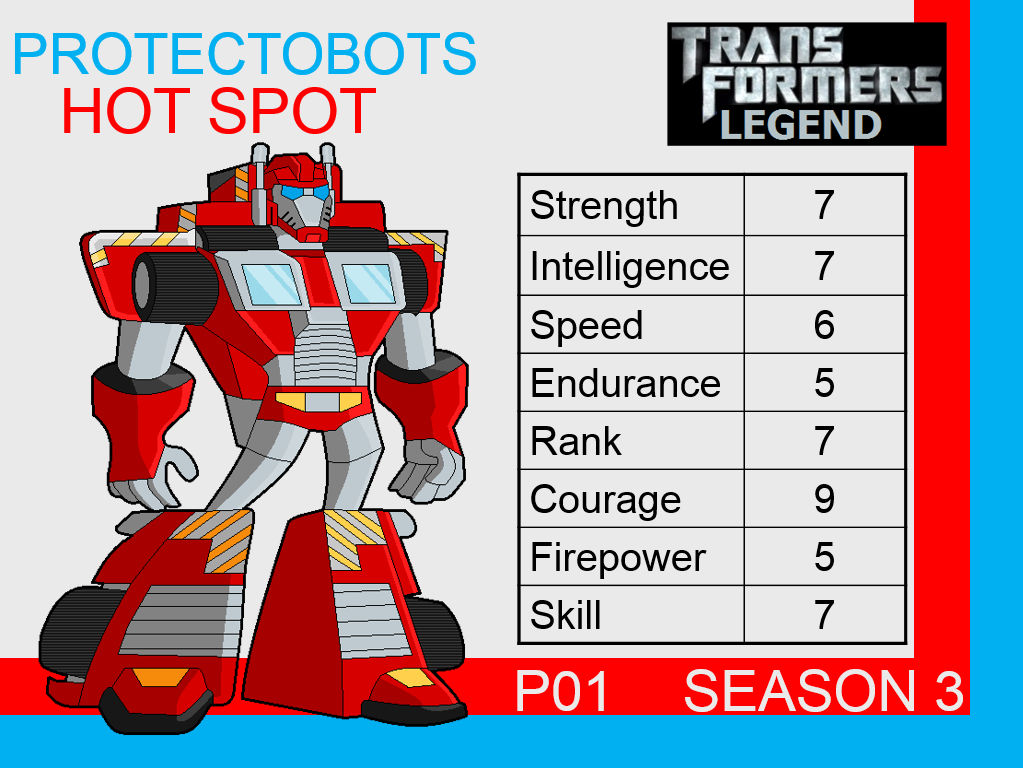 PROTECTOBOTS
HOT SPOT

TRANS
FORMERS
LEGEND

| Strength | 7 |
|---|---|
| Intelligence | 7 |
| Speed | 6 |
| Endurance | 5 |
| Rank | 7 |
| Courage | 9 |
| Firepower | 5 |
| Skill | 7 |

P01 SEASON 3